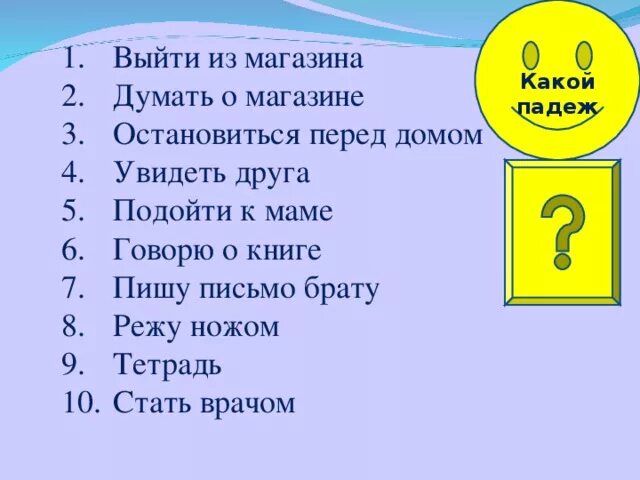 1. Выйти из магазина
2. Думать о магазине
3. Остановиться перед домом
4. Увидеть друга
5. Подойти к маме
6. Говорю о книге
7. Пишу письмо брату
8. Режу ножом
9. Тетрадь
10. Стать врачом

Какой падеж

?